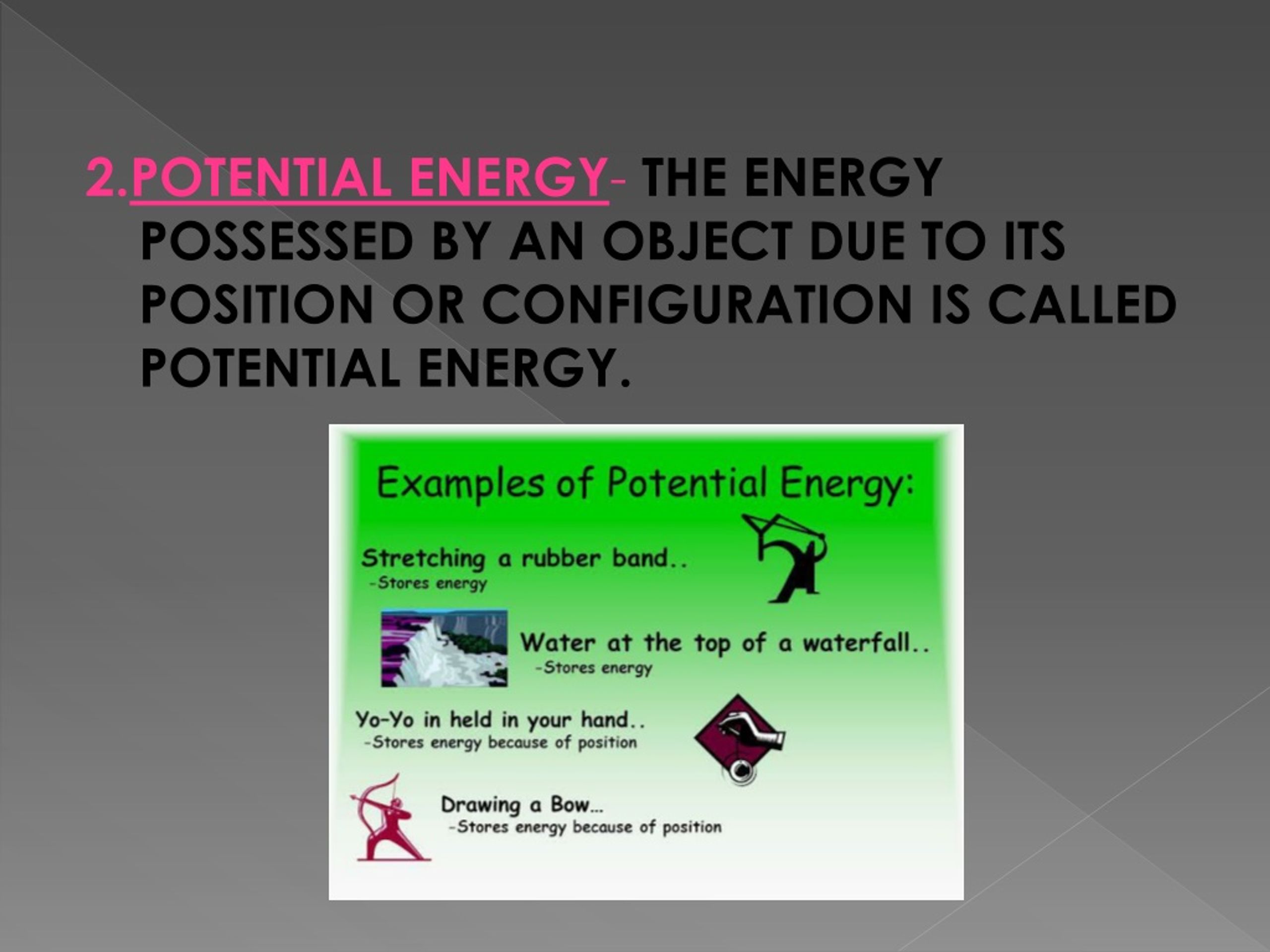 2.POTENTIAL ENERGY- THE ENERGY POSSESSED BY AN OBJECT DUE TO ITS POSITION OR CONFIGURATION IS CALLED POTENTIAL ENERGY.

Examples of Potential Energy:

Stretching a rubber band..
-Stores energy

Water at the top of a waterfall..
-Stores energy

Yo-Yo in held in your hand..
-Stores energy because of position

Drawing a Bow...
-Stores energy because of position